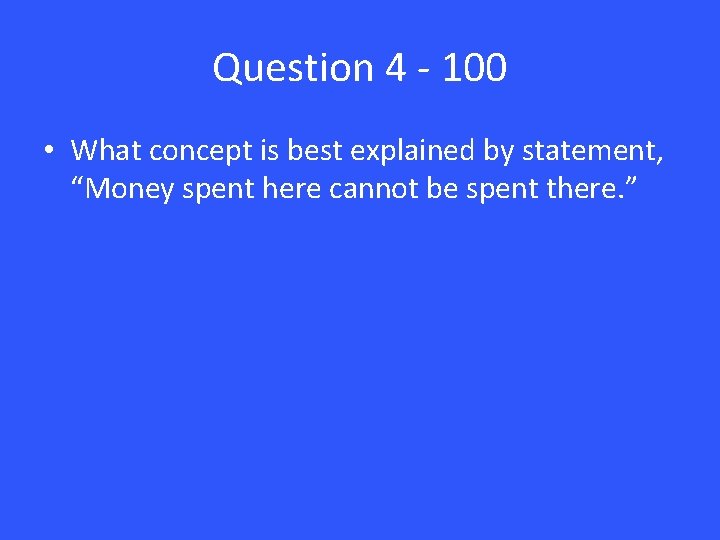 Question 4 - 100

• What concept is best explained by statement, “Money spent here cannot be spent there.”